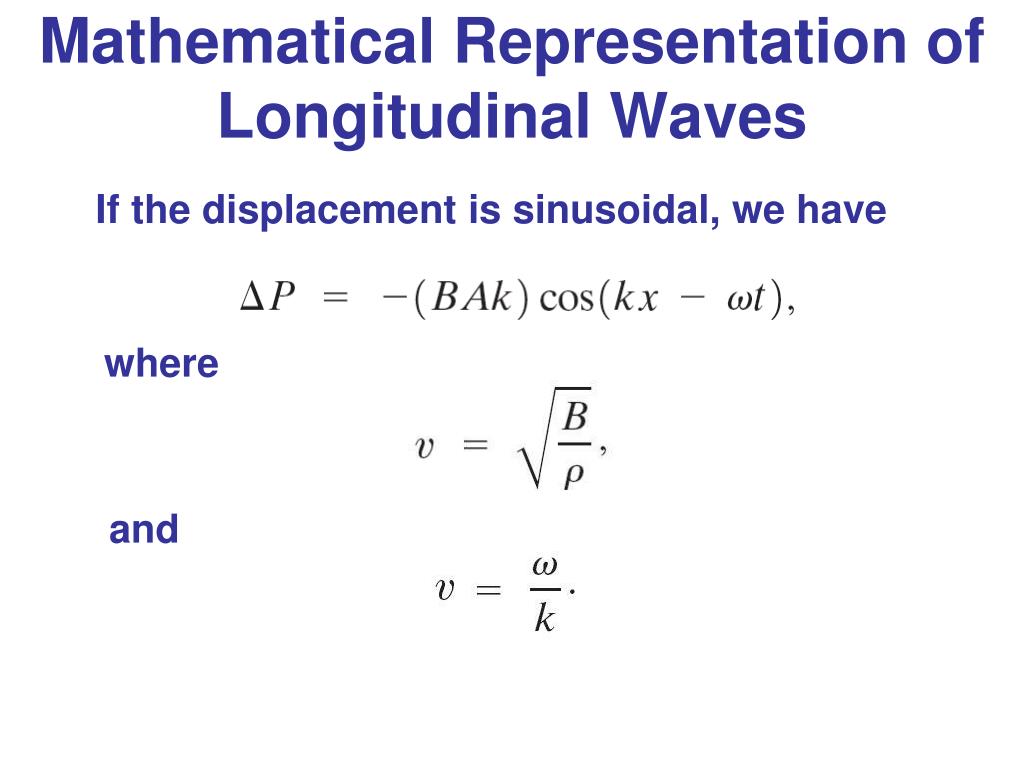 Mathematical Representation of Longitudinal Waves

If the displacement is sinusoidal, we have

$\Delta P = -(BAk)\cos(kx - \omega t),$

where

$v = \sqrt{\frac{B}{\rho}},$

and

$v = \frac{\omega}{k}.$